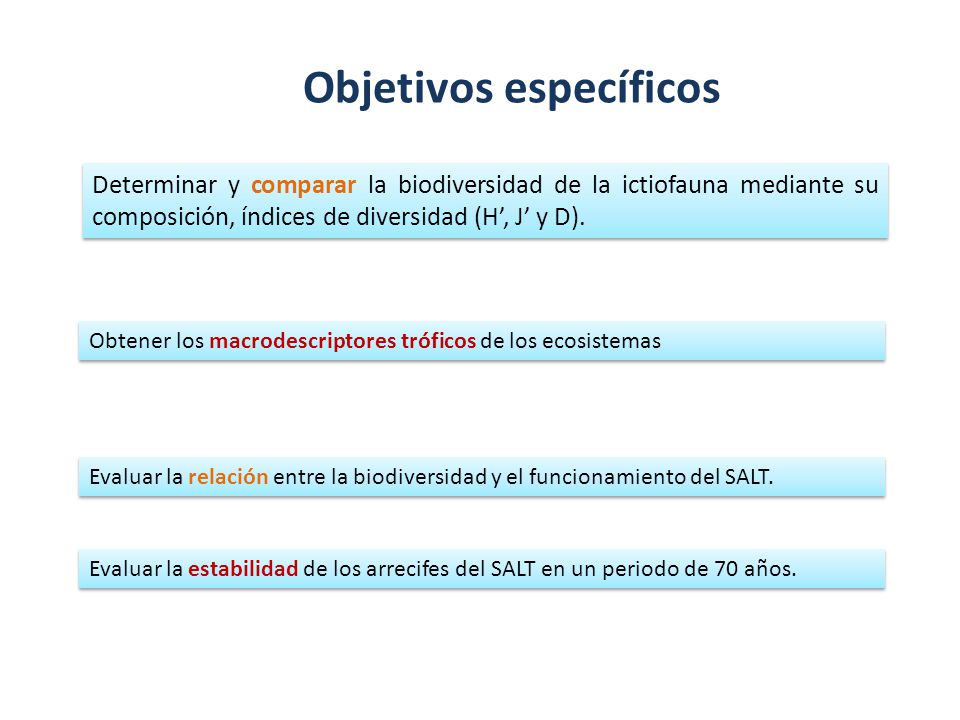 Objetivos específicos

Determinar y comparar la biodiversidad de la ictiofauna mediante su composición, índices de diversidad (H’, J’ y D).

Obtener los macrodescriptores tróficos de los ecosistemas

Evaluar la relación entre la biodiversidad y el funcionamiento del SALT.

Evaluar la estabilidad de los arrecifes del SALT en un periodo de 70 años.